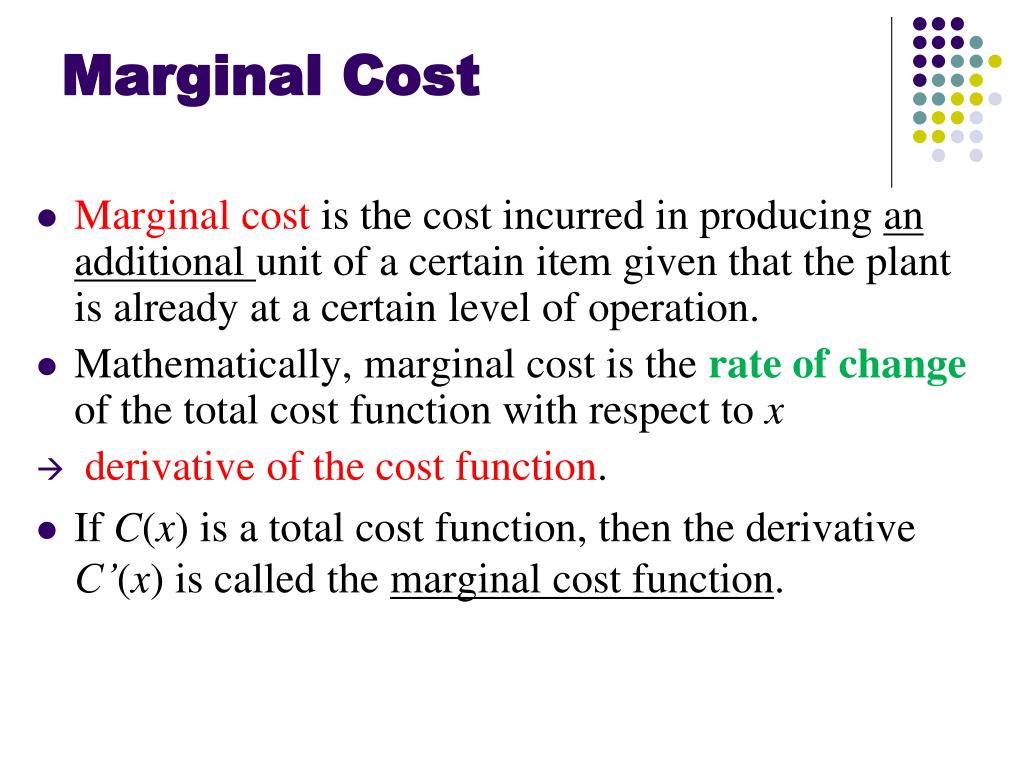 Marginal Cost

- Marginal cost is the cost incurred in producing an additional unit of a certain item given that the plant is already at a certain level of operation.
- Mathematically, marginal cost is the rate of change of the total cost function with respect to $x$

→ derivative of the cost function.

- If $C(x)$ is a total cost function, then the derivative $C'(x)$ is called the marginal cost function.